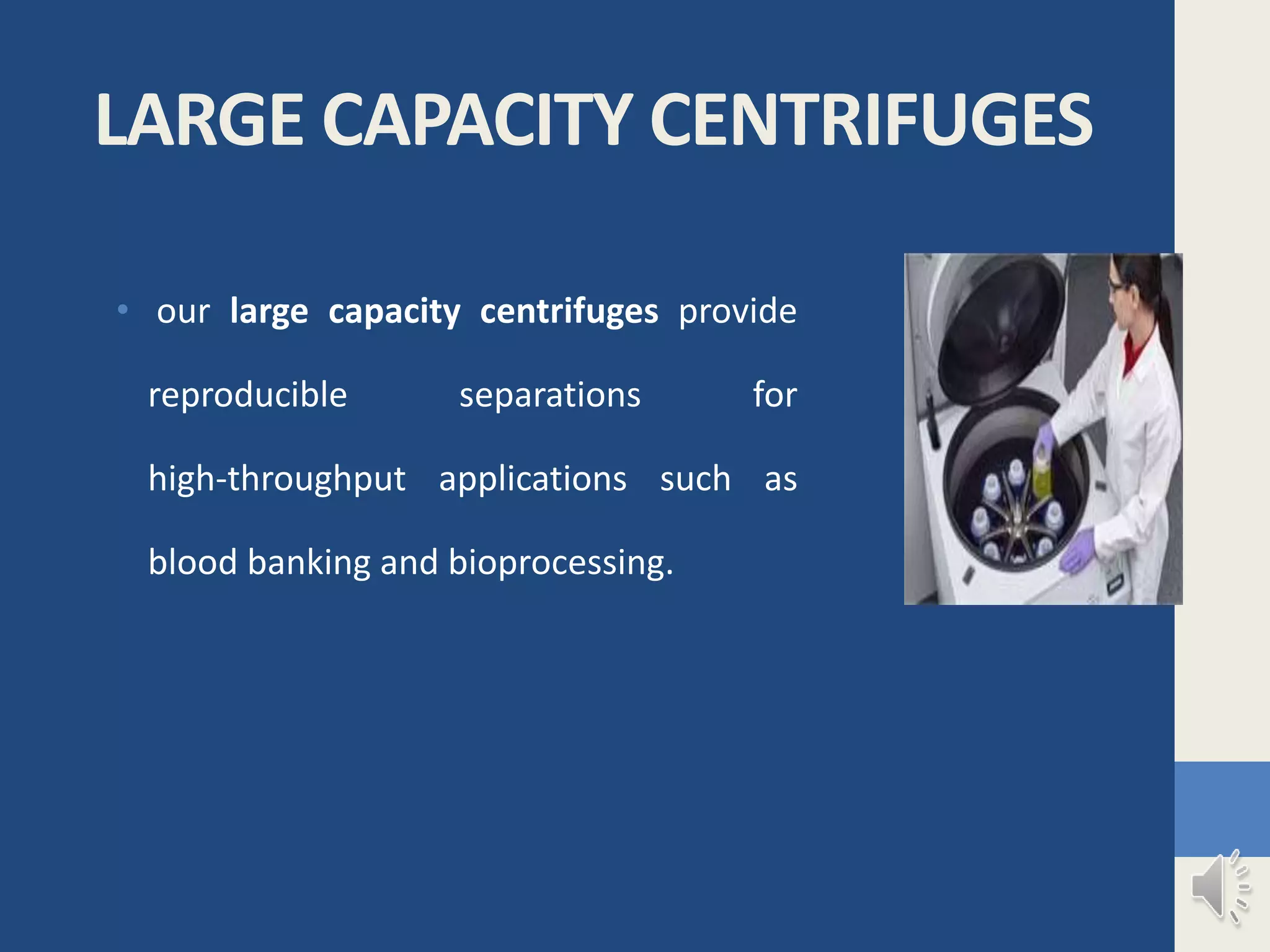 LARGE CAPACITY CENTRIFUGES

• our large capacity centrifuges provide reproducible separations for high-throughput applications such as blood banking and bioprocessing.